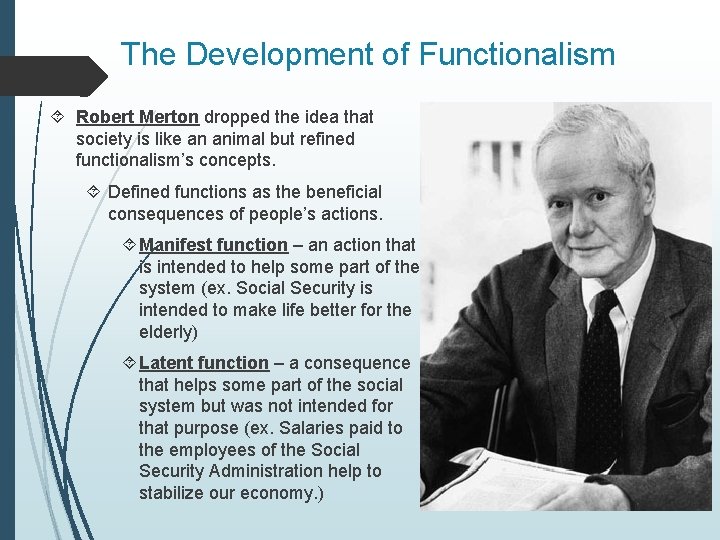 The Development of Functionalism

Robert Merton dropped the idea that society is like an animal but refined functionalism's concepts.

Defined functions as the beneficial consequences of people's actions.

Manifest function – an action that is intended to help some part of the system (ex. Social Security is intended to make life better for the elderly)

Latent function – a consequence that helps some part of the social system but was not intended for that purpose (ex. Salaries paid to the employees of the Social Security Administration help to stabilize our economy.)